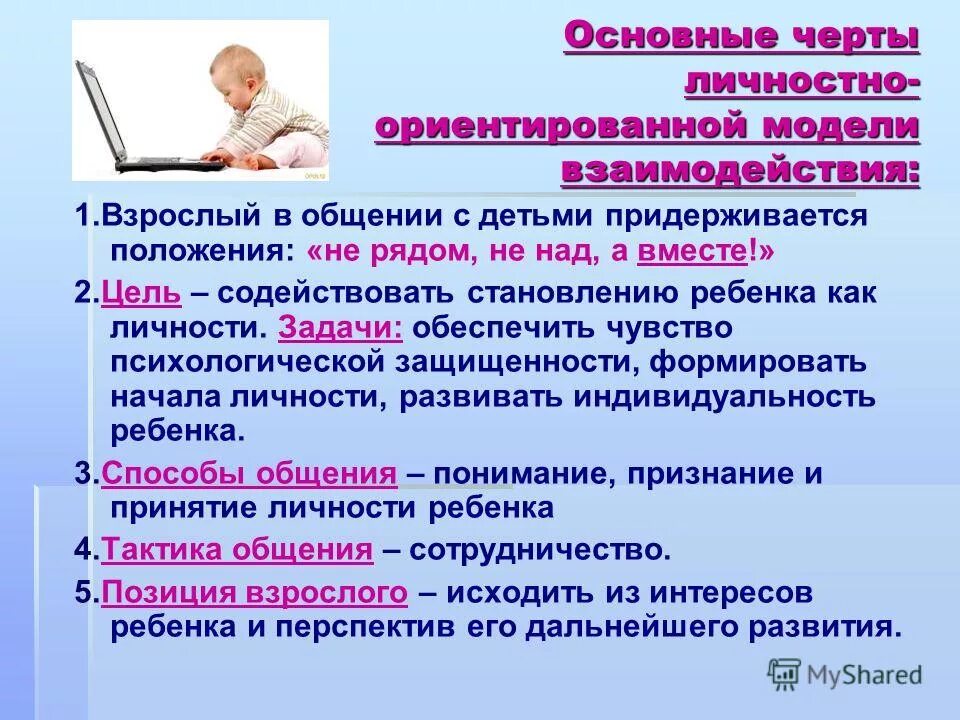 Основные черты личностно-ориентированной модели взаимодействия:

1.Взрослый в общении с детьми придерживается положения: «не рядом, не над, а вместе!»

2.Цель – содействовать становлению ребенка как личности. Задачи: обеспечить чувство психологической защищенности, формировать начала личности, развивать индивидуальность ребенка.

3.Способы общения – понимание, признание и принятие личности ребенка

4.Тактика общения – сотрудничество.

5.Позиция взрослого – исходить из интересов ребенка и перспектив его дальнейшего развития.

MyShared